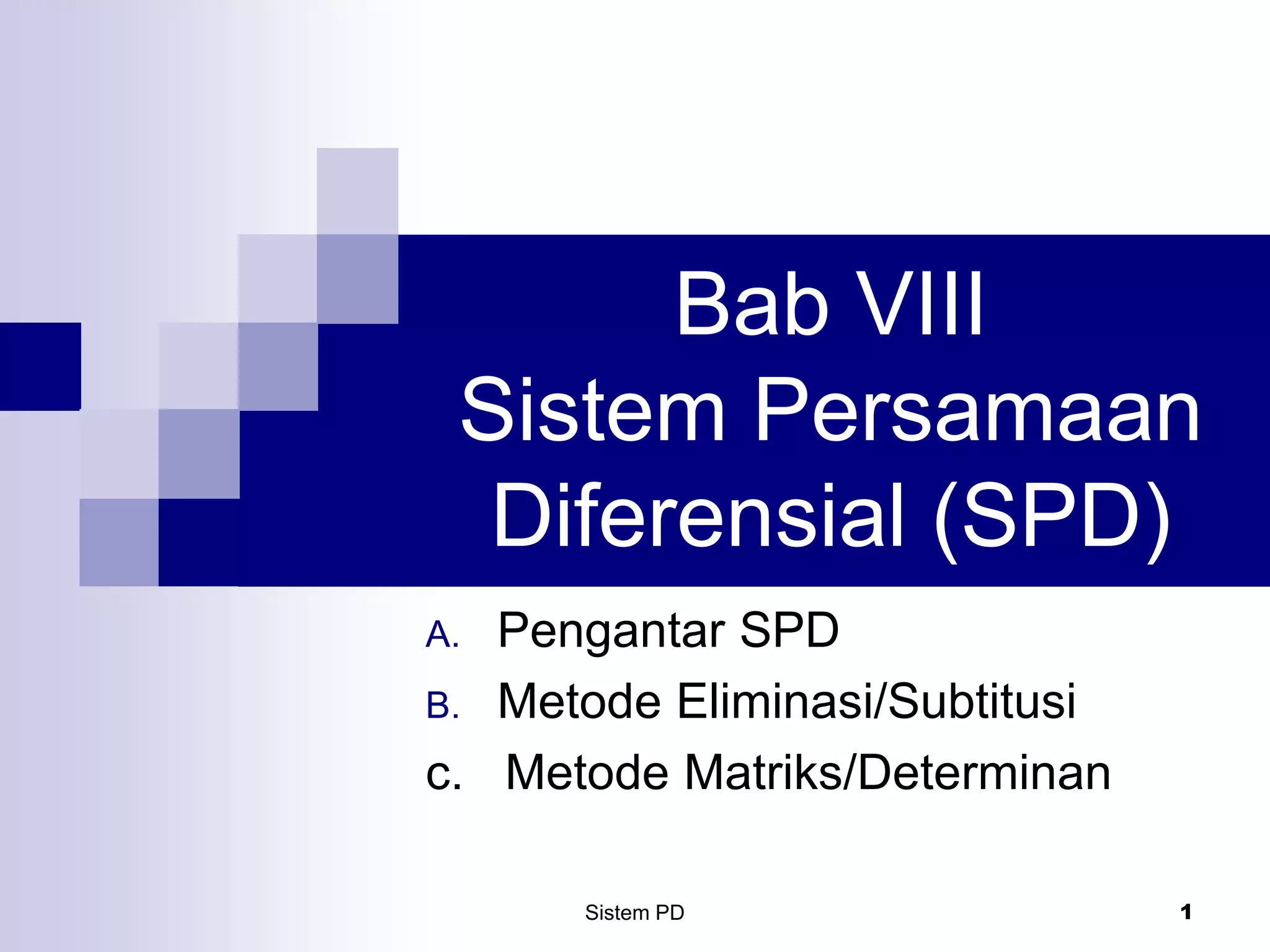 Bab VIII
Sistem Persamaan Diferensial (SPD)

A. Pengantar SPD
B. Metode Eliminasi/Subtitusi
c. Metode Matriks/Determinan

Sistem PD

1